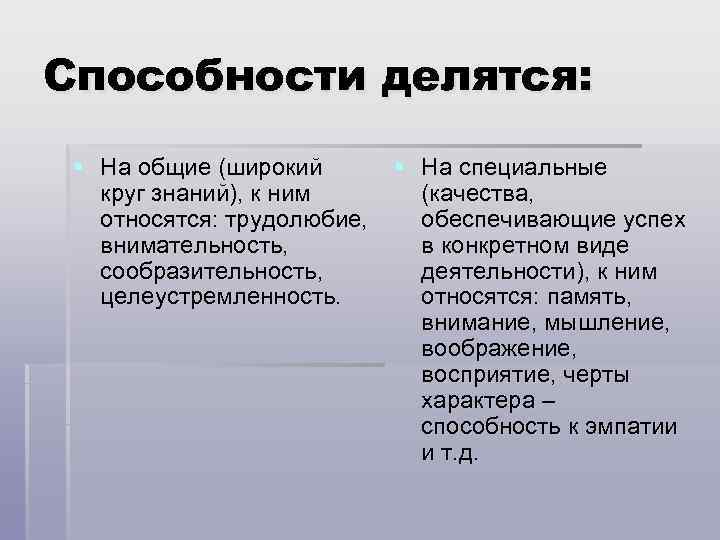 Способности делятся:

На общие (широкий круг знаний), к ним относятся: трудолюбие, внимательность, сообразительность, целеустремленность.

На специальные (качества, обеспечивающие успех в конкретном виде деятельности), к ним относятся: память, внимание, мышление, воображение, восприятие, черты характера – способность к эмпатии и т.д.